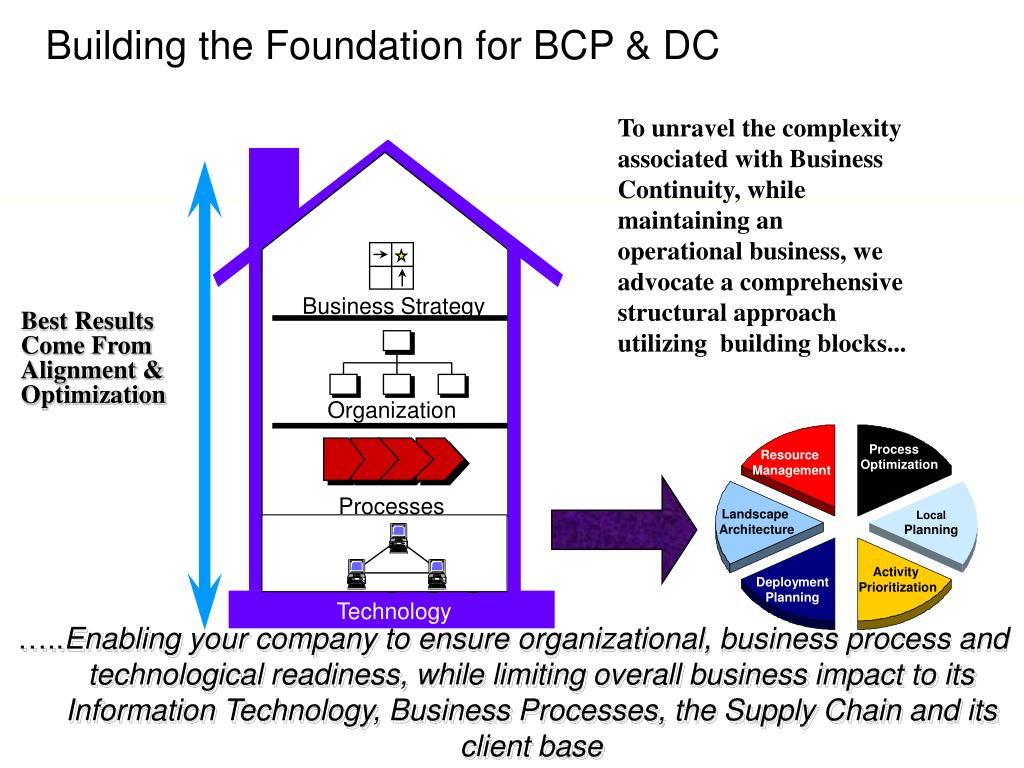 Building the Foundation for BCP & DC

To unravel the complexity associated with Business Continuity, while maintaining an operational business, we advocate a comprehensive structural approach utilizing building blocks...

Best Results Come From Alignment & Optimization

Business Strategy

Organization

Processes

Technology

Resource Management

Process Optimization

Landscape Architecture

Local Planning

Deployment Planning

Activity Prioritization

…..Enabling your company to ensure organizational, business process and technological readiness, while limiting overall business impact to its Information Technology, Business Processes, the Supply Chain and its client base